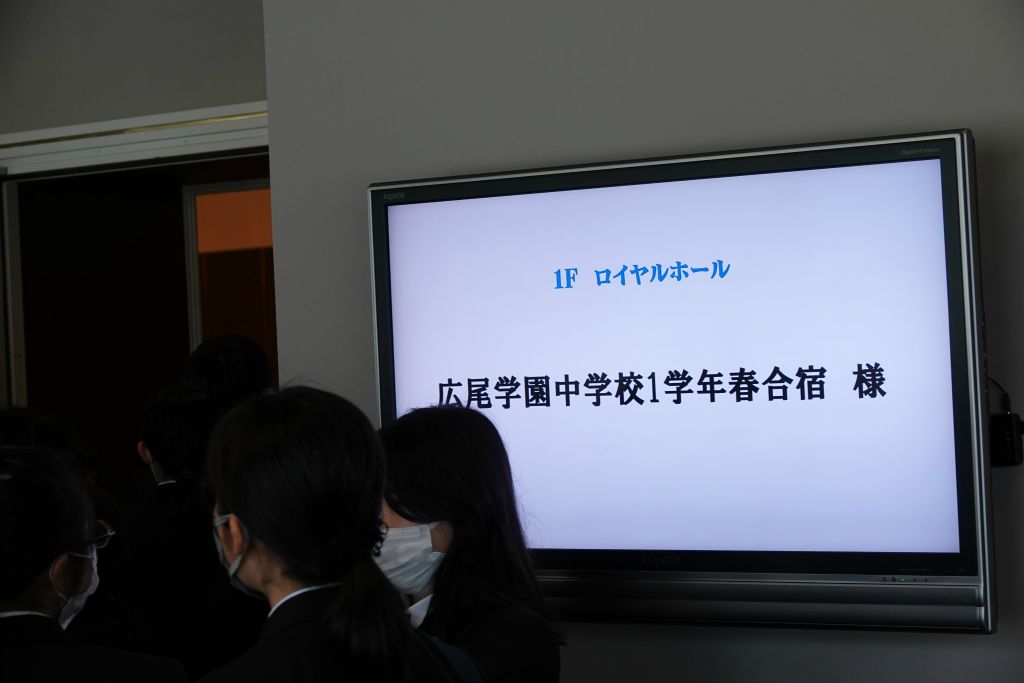 AQUOS

1F ロイヤルホール

広尾学園中学校1学年春合宿　様

SHARP